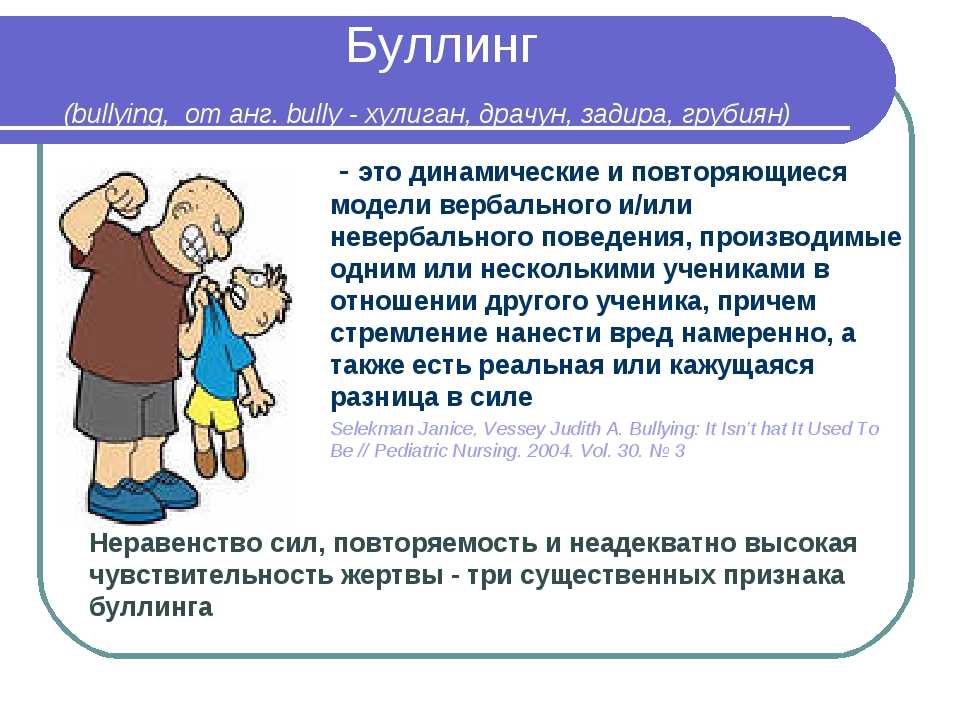 Буллинг

(bullying, от анг. bully - хулиган, драчун, задира, грубиян)

- это динамические и повторяющиеся модели вербального и/или невербального поведения, производимые одним или несколькими учениками в отношении другого ученика, причем стремление нанести вред намеренно, а также есть реальная или кажущаяся разница в силе

Selekman Janice, Vessey Judith A. Bullying: It Isn't hat It Used To Be // Pediatric Nursing. 2004. Vol. 30. № 3

Неравенство сил, повторяемость и неадекватно высокая чувствительность жертвы - три существенных признака буллинга